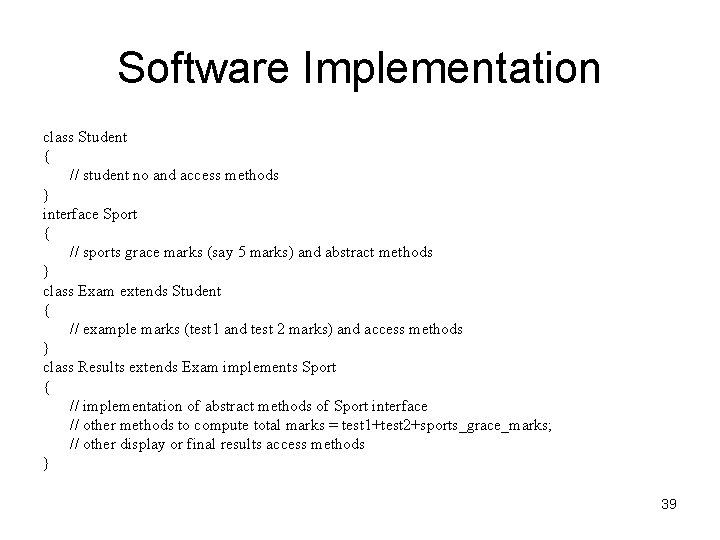 Software Implementation

class Student
{
// student no and access methods
}
interface Sport
{
// sports grace marks (say 5 marks) and abstract methods
}
class Exam extends Student
{
// example marks (test1 and test 2 marks) and access methods
}
class Results extends Exam implements Sport
{
// implementation of abstract methods of Sport interface
// other methods to compute total marks = test1+test2+sports_grace_marks;
// other display or final results access methods
}

39